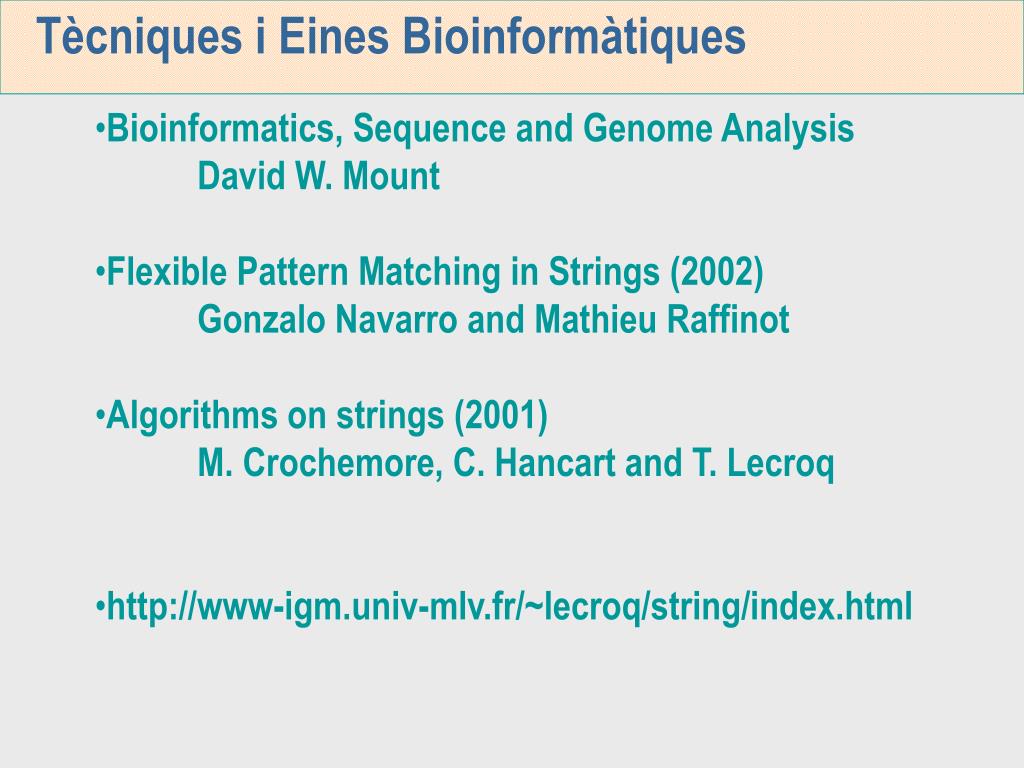 Tècniques i Eines Bioinformàtiques

•Bioinformatics, Sequence and Genome Analysis
David W. Mount

•Flexible Pattern Matching in Strings (2002)
Gonzalo Navarro and Mathieu Raffinot

•Algorithms on strings (2001)
M. Crochemore, C. Hancart and T. Lecroq

•http://www-igm.univ-mlv.fr/~lecroq/string/index.html